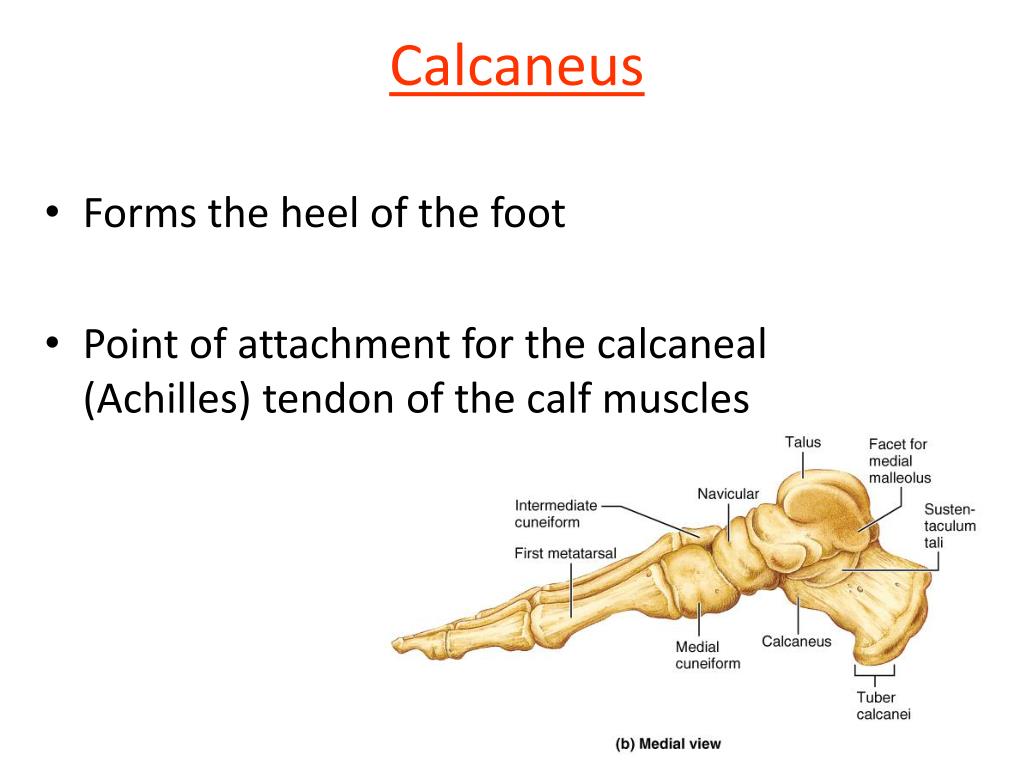 Calcaneus

• Forms the heel of the foot

• Point of attachment for the calcaneal (Achilles) tendon of the calf muscles

Talus
Facet for medial malleolus
Navicular
Intermediate cuneiform
Sustentaculum tali
First metatarsal
Medial cuneiform
Calcaneus
Tuber calcanei
(b) Medial view